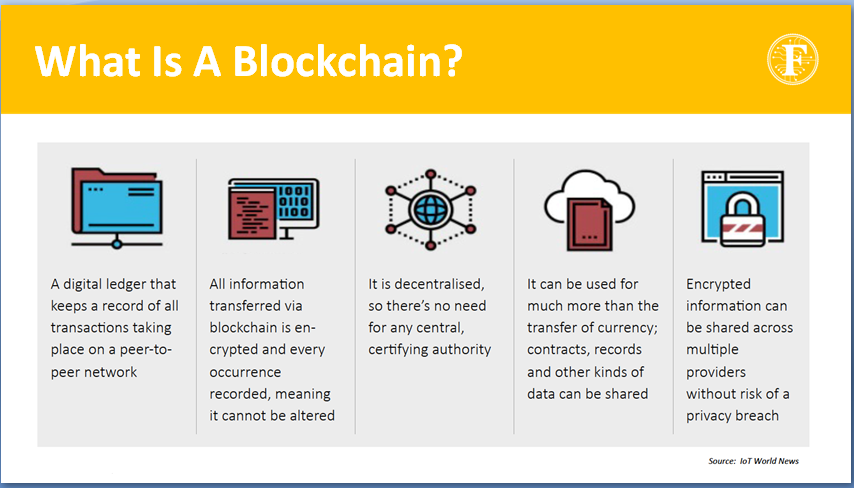 What Is A Blockchain?

F

A digital ledger that keeps a record of all transactions taking place on a peer-to-peer network

All information transferred via blockchain is encrypted and every occurrence recorded, meaning it cannot be altered

It is decentralised, so there's no need for any central, certifying authority

It can be used for much more than the transfer of currency; contracts, records and other kinds of data can be shared

Encrypted information can be shared across multiple providers without risk of a privacy breach

Source: IoT World News